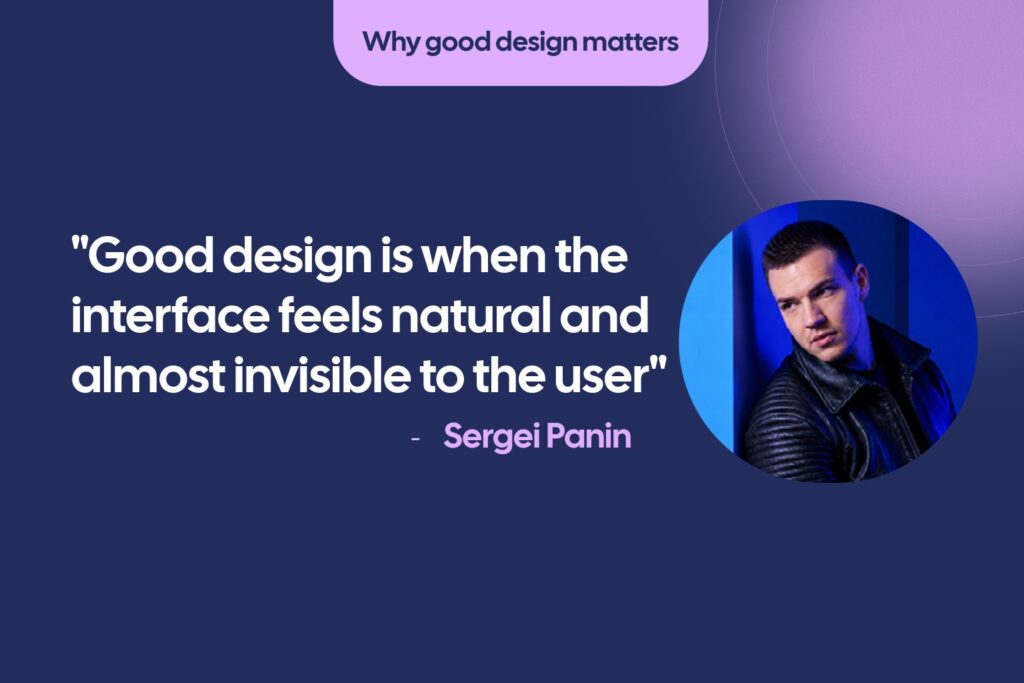 Why good design matters

"Good design is when the interface feels natural and almost invisible to the user"

- Sergei Panin